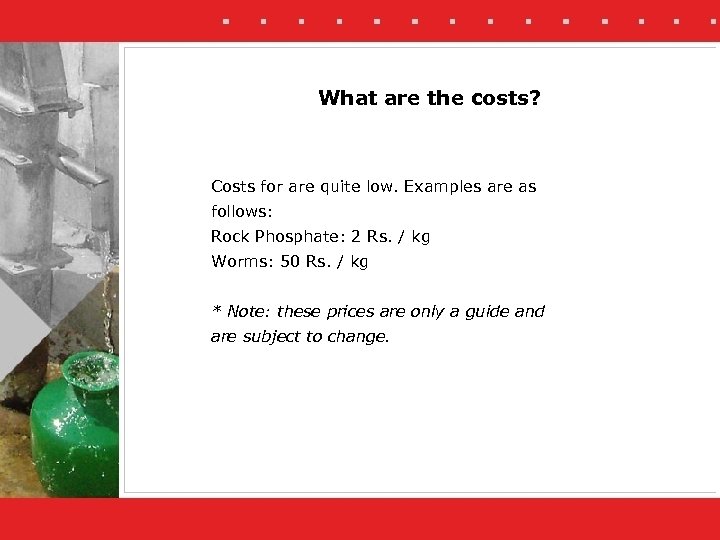 What are the costs?

Costs for are quite low. Examples are as follows:
Rock Phosphate: 2 Rs. / kg
Worms: 50 Rs. / kg

* Note: these prices are only a guide and are subject to change.